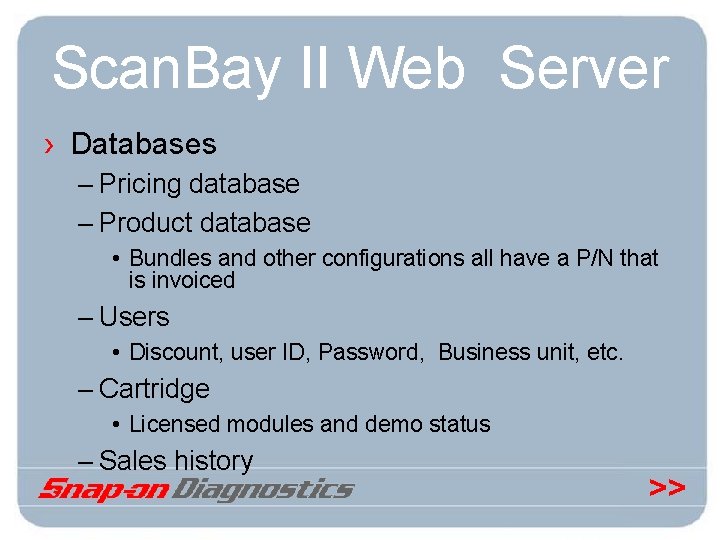 ScanBay II Web Server

› Databases

– Pricing database

– Product database

• Bundles and other configurations all have a P/N that is invoiced

– Users

• Discount, user ID, Password, Business unit, etc.

– Cartridge

• Licensed modules and demo status

– Sales history

Snap-on Diagnostics

>>